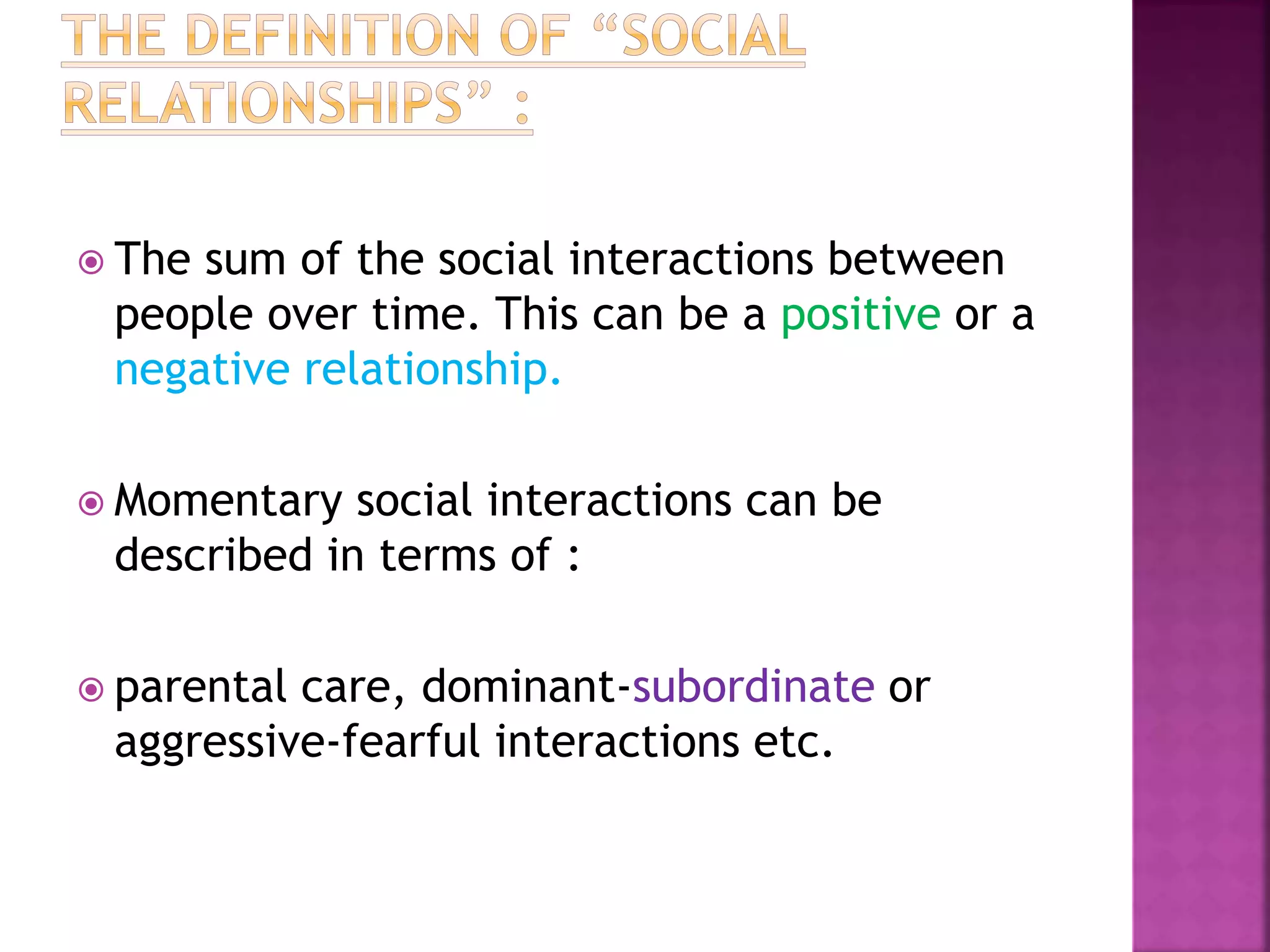 THE DEFINITION OF “SOCIAL RELATIONSHIPS” :

The sum of the social interactions between people over time. This can be a positive or a negative relationship.

Momentary social interactions can be described in terms of :

parental care, dominant-subordinate or aggressive-fearful interactions etc.